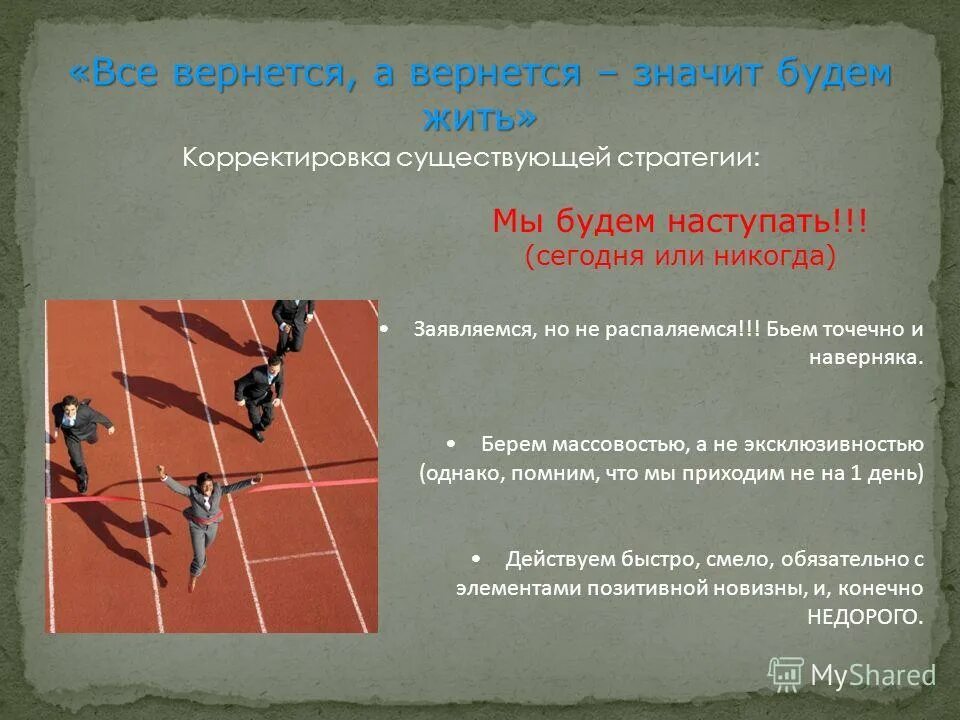 «Все вернется, а вернется – значит будем жить»

Корректировка существующей стратегии:

Мы будем наступать!!!
(сегодня или никогда)

• Заявляемся, но не распаляемся!!! Бьем точечно и наверняка.

• Берем массовостью, а не эксклюзивностью (однако, помним, что мы приходим не на 1 день)

• Действуем быстро, смело, обязательно с элементами позитивной новизны, и, конечно НЕДОРОГО.

MyShared